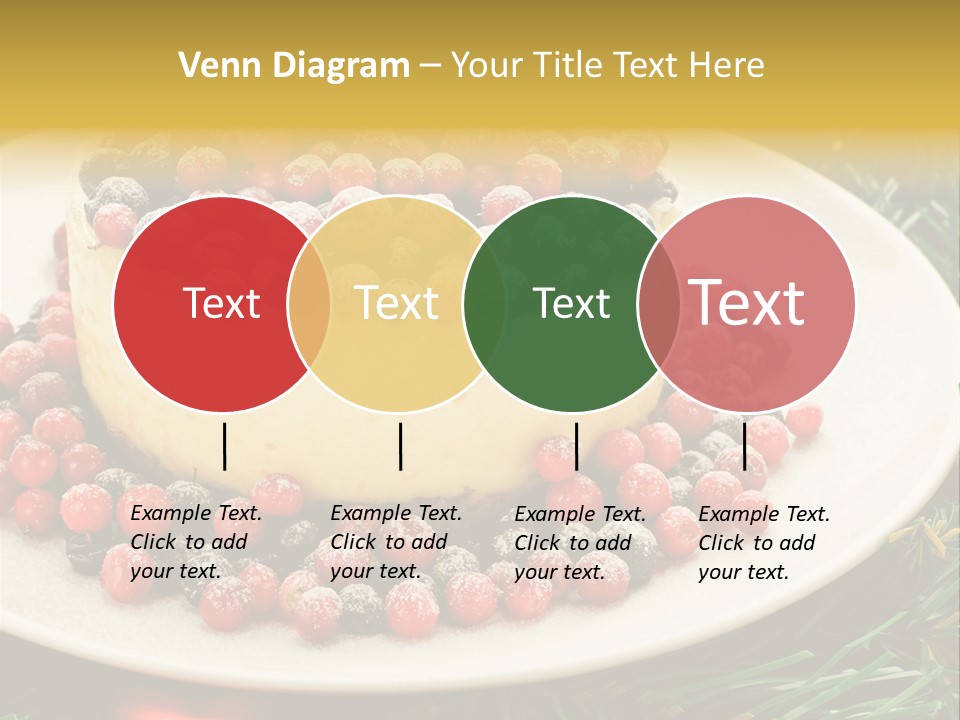 Venn Diagram – Your Title Text Here

Text

Text

Text

Text

Example Text. Click to add your text.

Example Text. Click to add your text.

Example Text. Click to add your text.

Example Text. Click to add your text.